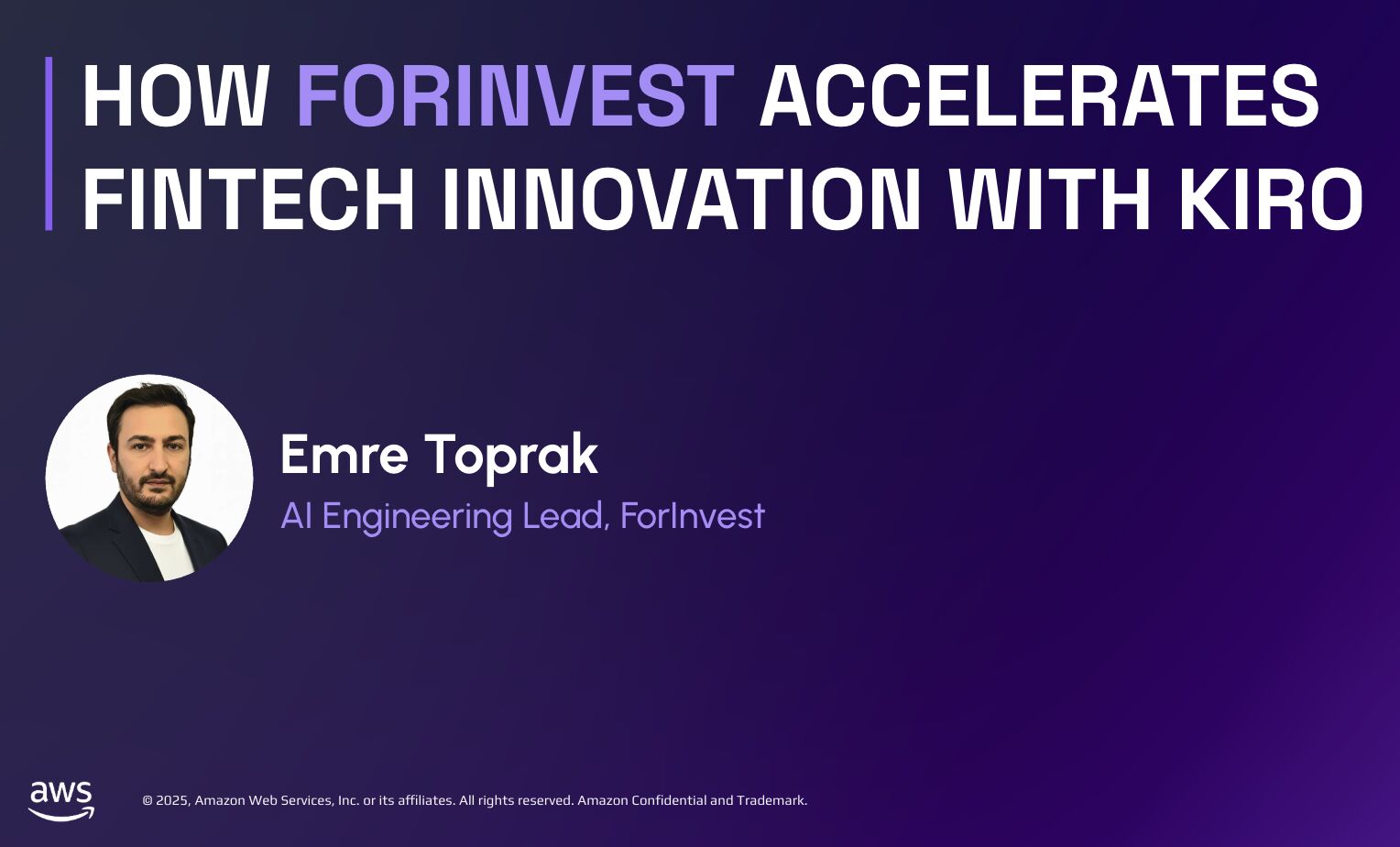 HOW FORINVEST ACCELERATES FINTECH INNOVATION WITH KIRO

Emre Toprak
AI Engineering Lead, ForInvest

aws

© 2025, Amazon Web Services, Inc. or its affiliates. All rights reserved. Amazon Confidential and Trademark.